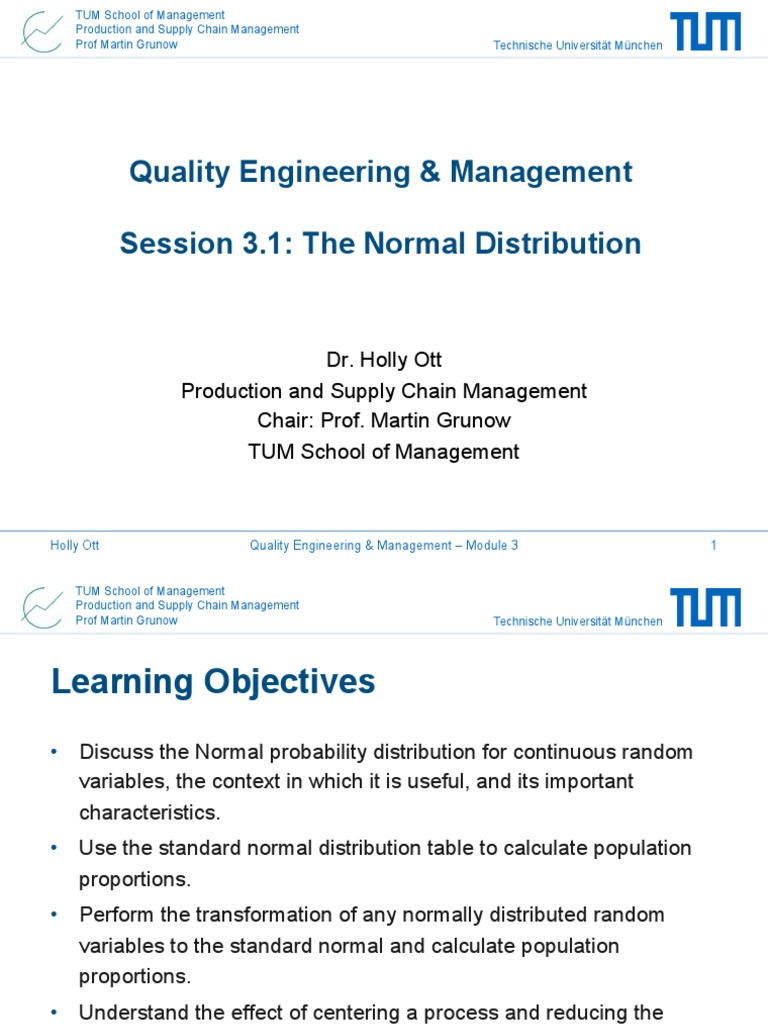 TUM School of Management
Production and Supply Chain Management
Prof Martin Grunow

Technische Universität München

TUM

Quality Engineering & Management

Session 3.1: The Normal Distribution

Dr. Holly Ott
Production and Supply Chain Management
Chair: Prof. Martin Grunow
TUM School of Management

Holly Ott

Quality Engineering & Management – Module 3

1

TUM School of Management
Production and Supply Chain Management
Prof Martin Grunow

Technische Universität München

TUM

Learning Objectives

• Discuss the Normal probability distribution for continuous random variables, the context in which it is useful, and its important characteristics.

• Use the standard normal distribution table to calculate population proportions.

• Perform the transformation of any normally distributed random variables to the standard normal and calculate population proportions.

• Understand the effect of centering a process and reducing the